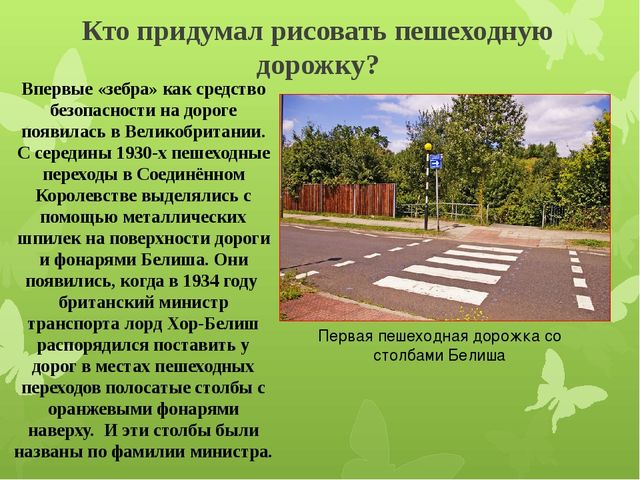 Кто придумал рисовать пешеходную дорожку?

Впервые «зебра» как средство безопасности на дороге появилась в Великобритании. С середины 1930-х пешеходные переходы в Соединённом Королевстве выделялись с помощью металлических шпилек на поверхности дороги и фонарями Белиша. Они появились, когда в 1934 году британский министр транспорта лорд Хор-Белиш распорядился поставить у дорог в местах пешеходных переходов полосатые столбы с оранжевыми фонарями наверху. И эти столбы были названы по фамилии министра.

Первая пешеходная дорожка со столбами Белиша